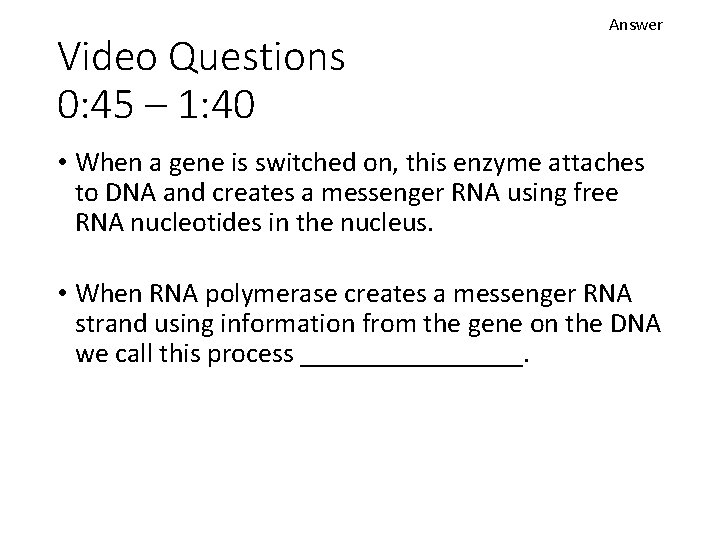 Answer

Video Questions
0:45 – 1:40

• When a gene is switched on, this enzyme attaches to DNA and creates a messenger RNA using free RNA nucleotides in the nucleus.

• When RNA polymerase creates a messenger RNA strand using information from the gene on the DNA we call this process ________________.